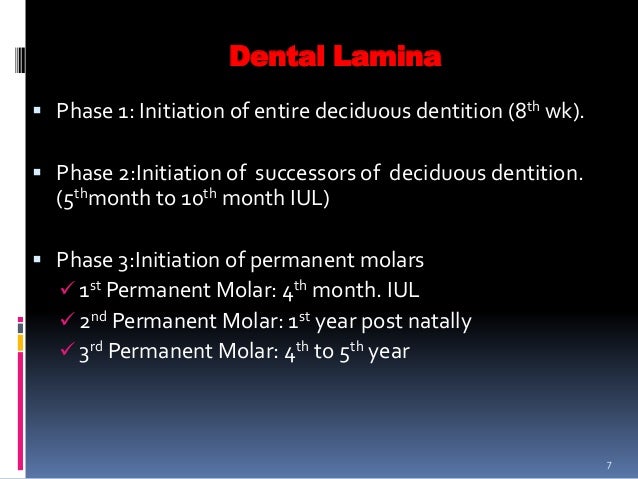 Dental Lamina

▪ Phase 1: Initiation of entire deciduous dentition (8$^{th}$ wk).

▪ Phase 2:Initiation of successors of deciduous dentition. (5$^{th}$month to 10$^{th}$ month IUL)

▪ Phase 3:Initiation of permanent molars
✓ 1$^{st}$ Permanent Molar: 4$^{th}$ month. IUL
✓ 2$^{nd}$ Permanent Molar: 1$^{st}$ year post natally
✓ 3$^{rd}$ Permanent Molar: 4$^{th}$ to 5$^{th}$ year

7